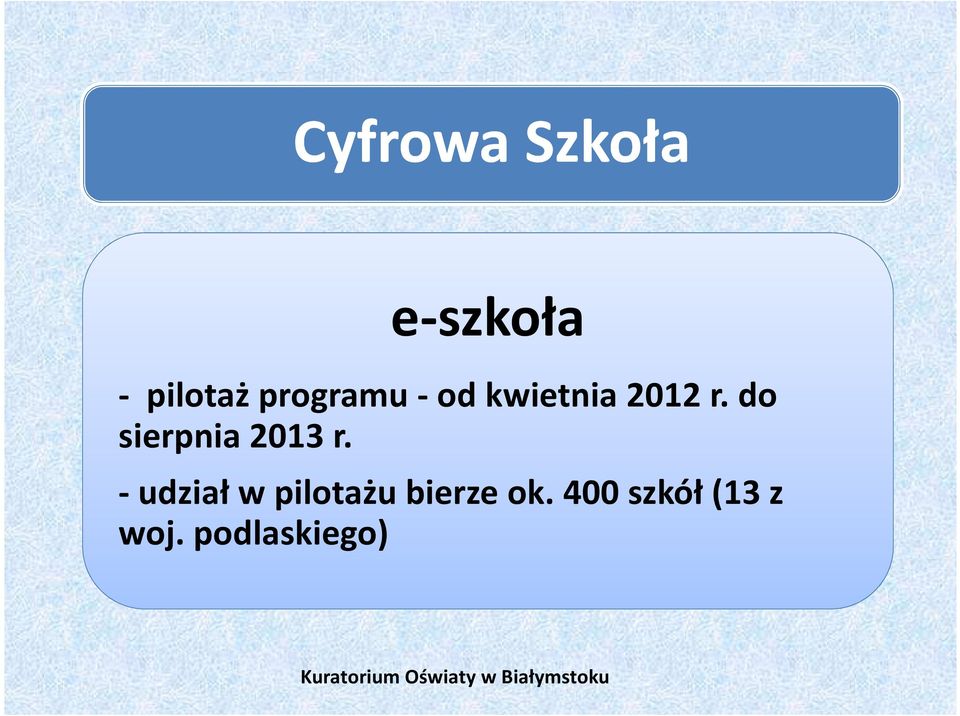 Cyfrowa Szkoła

e-szkoła

- pilotaż programu - od kwietnia 2012 r. do sierpnia 2013 r.

- udział w pilotażu bierze ok. 400 szkół (13 z woj. podlaskiego)

Kuratorium Oświaty w Białymstoku